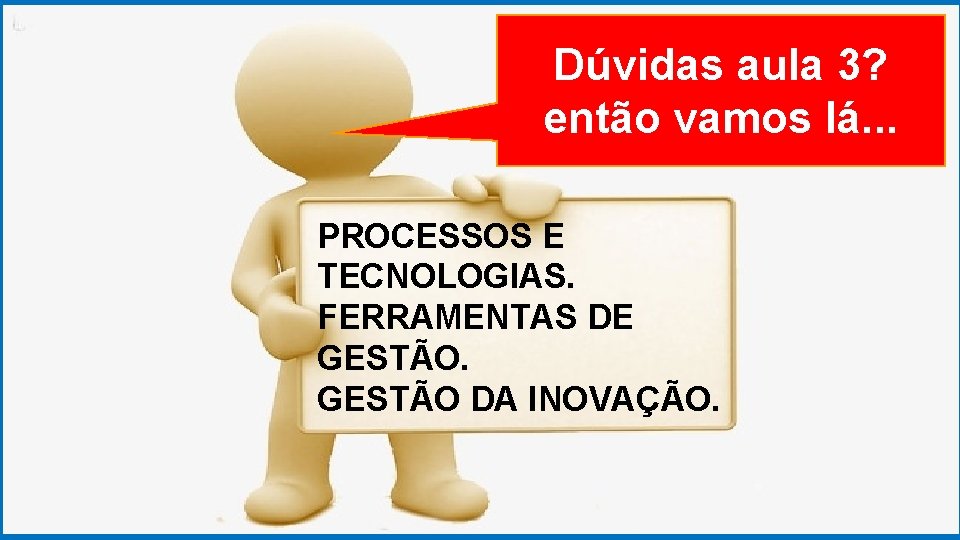 Dúvidas aula 3?
então vamos lá...

PROCESSOS E TECNOLOGIAS.
FERRAMENTAS DE GESTÃO.
GESTÃO DA INOVAÇÃO.